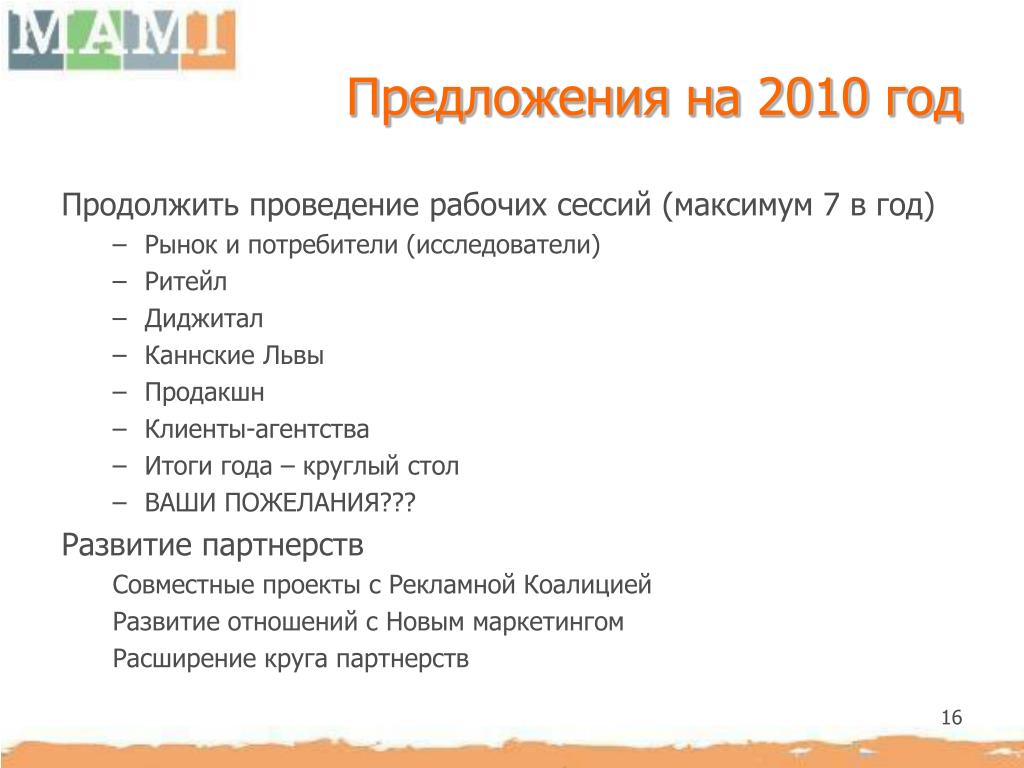 MAMI

Предложения на 2010 год

Продолжить проведение рабочих сессий (максимум 7 в год)
– Рынок и потребители (исследователи)
– Ритейл
– Диджитал
– Каннские Львы
– Продакшн
– Клиенты-агентства
– Итоги года – круглый стол
– ВАШИ ПОЖЕЛАНИЯ???

Развитие партнерств
Совместные проекты с Рекламной Коалицией
Развитие отношений с Новым маркетингом
Расширение круга партнерств

16